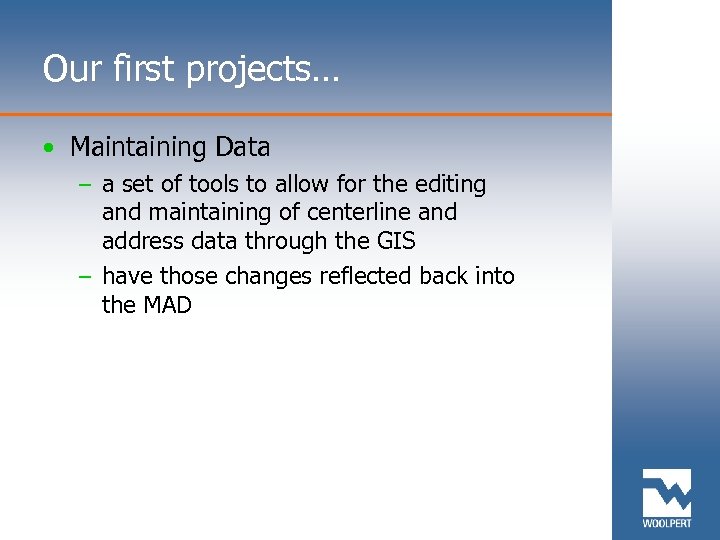 Our first projects…

• Maintaining Data

– a set of tools to allow for the editing and maintaining of centerline and address data through the GIS

– have those changes reflected back into the MAD

WOOLPERT